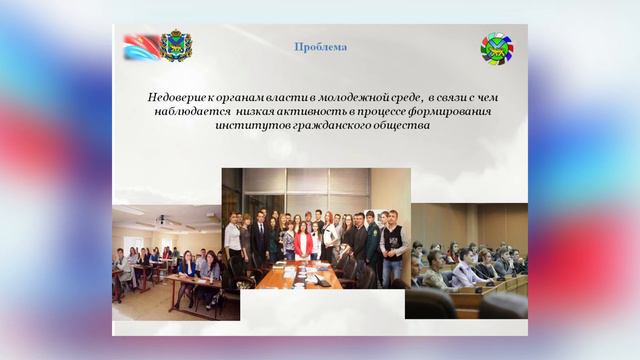 Проблема

Недоверие к органам власти в молодежной среде, в связи с чем наблюдается низкая активность в процессе формирования институтов гражданского общества